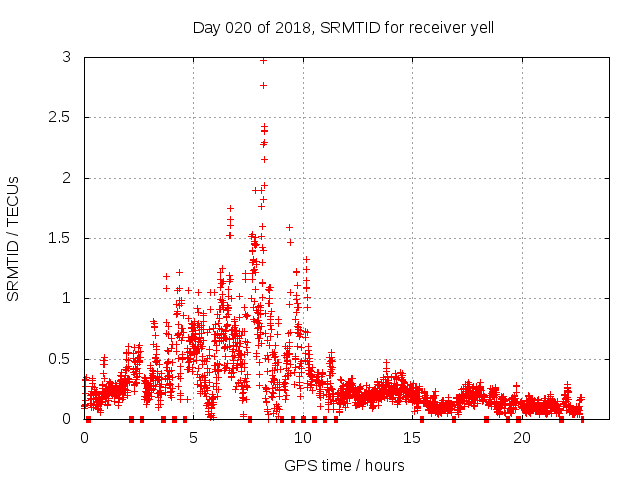 Day 020 of 2018, SRMTID for receiver yell

SRMTID / TECUs

3
2.5
2
1.5
1
0.5
0

0
5
10
15
20

GPS time / hours